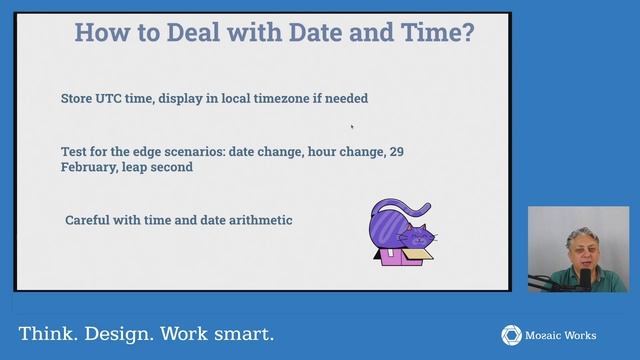 How to Deal with Date and Time?

Store UTC time, display in local timezone if needed

Test for the edge scenarios: date change, hour change, 29 February, leap second

Careful with time and date arithmetic

Think. Design. Work smart.

Mozaic Works